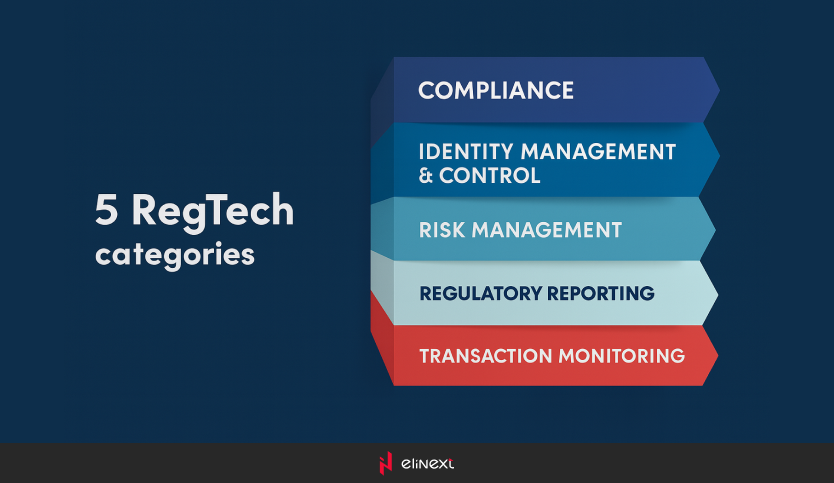 5 RegTech categories

COMPLIANCE

IDENTITY MANAGEMENT & CONTROL

RISK MANAGEMENT

REGULATORY REPORTING

TRANSACTION MONITORING

elinext